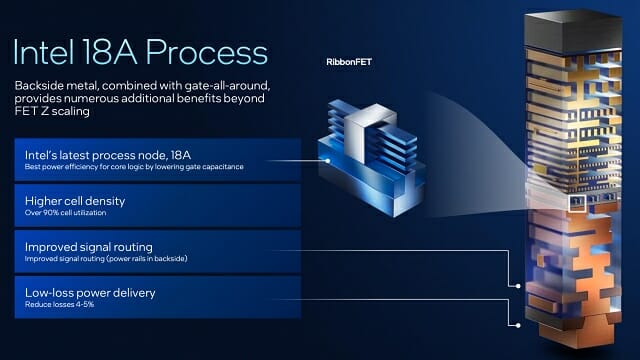 Intel 18A Process

Backside metal, combined with gate-all-around, provides numerous additional benefits beyond FET Z scaling

RibbonFET

Intel's latest process node, 18A
Best power efficiency for core logic by lowering gate capacitance

Higher cell density
Over 90% cell utilization

Improved signal routing
Improved signal routing (power rails in backside)

Low-loss power delivery
Reduce losses 4-5%